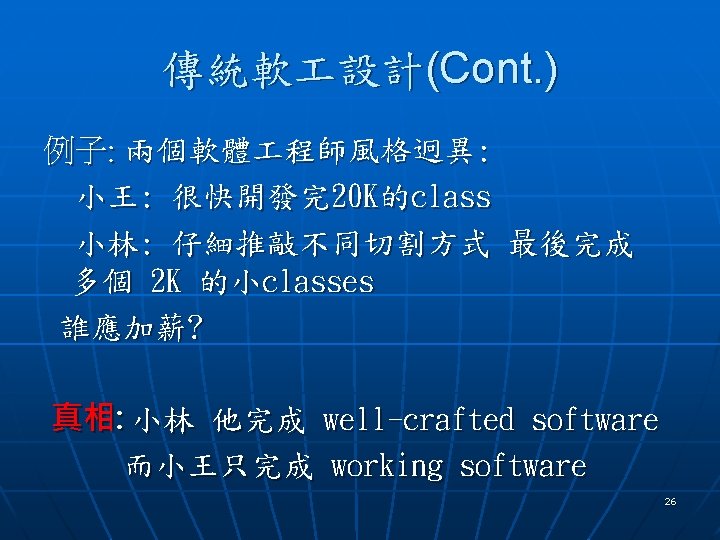 傳統軟工設計(Cont.)

例子: 兩個軟體工程師風格迥異:

小王: 很快開發完20K的class

小林: 仔細推敲不同切割方式 最後完成多個 2K 的小classes

誰應加薪?

真相: 小林 他完成 well-crafted software
而小王只完成 working software

26